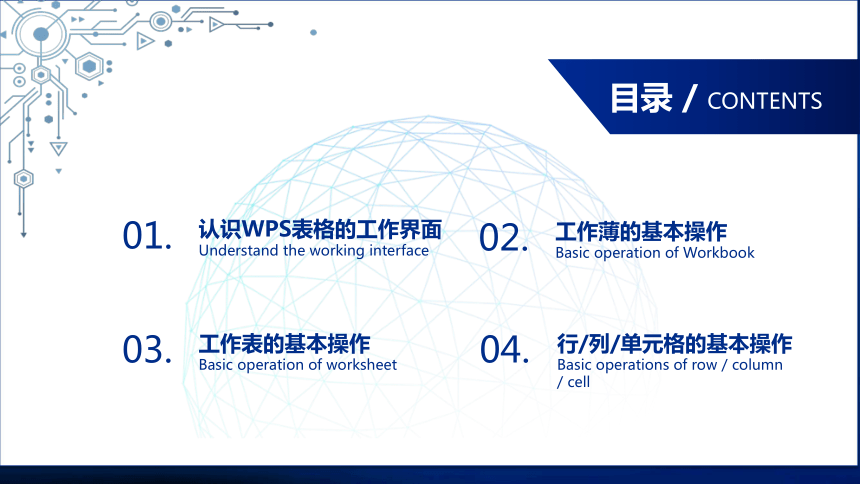 目录 / CONTENTS

01. 认识WPS表格的工作界面
Understand the working interface

02. 工作薄的基本操作
Basic operation of Workbook

03. 工作表的基本操作
Basic operation of worksheet

04. 行/列/单元格的基本操作
Basic operations of row / column / cell